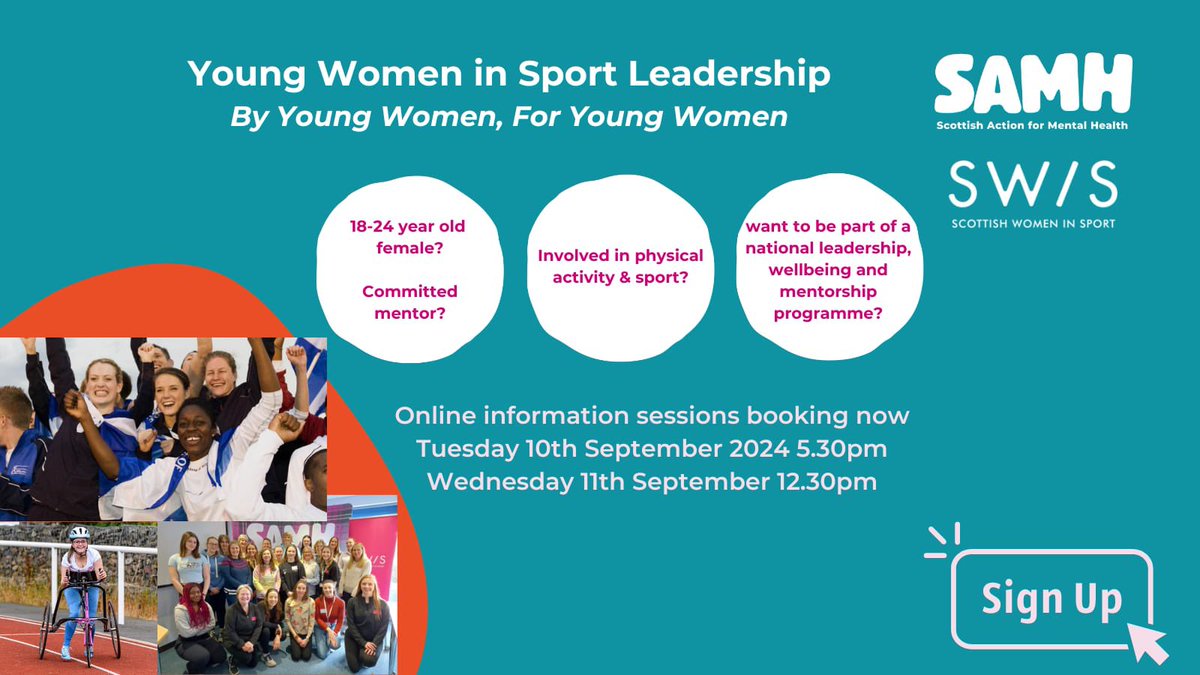 Young Women in Sport Leadership
By Young Women, For Young Women

SAMH
Scottish Action for Mental Health

SW/S
SCOTTISH WOMEN IN SPORT

18-24 year old female?

Committed mentor?

Involved in physical activity & sport?

want to be part of a national leadership, wellbeing and mentorship programme?

Online information sessions booking now
Tuesday 10th September 2024 5.30pm
Wednesday 11th September 12.30pm

SAMH

SW/S

Sign Up